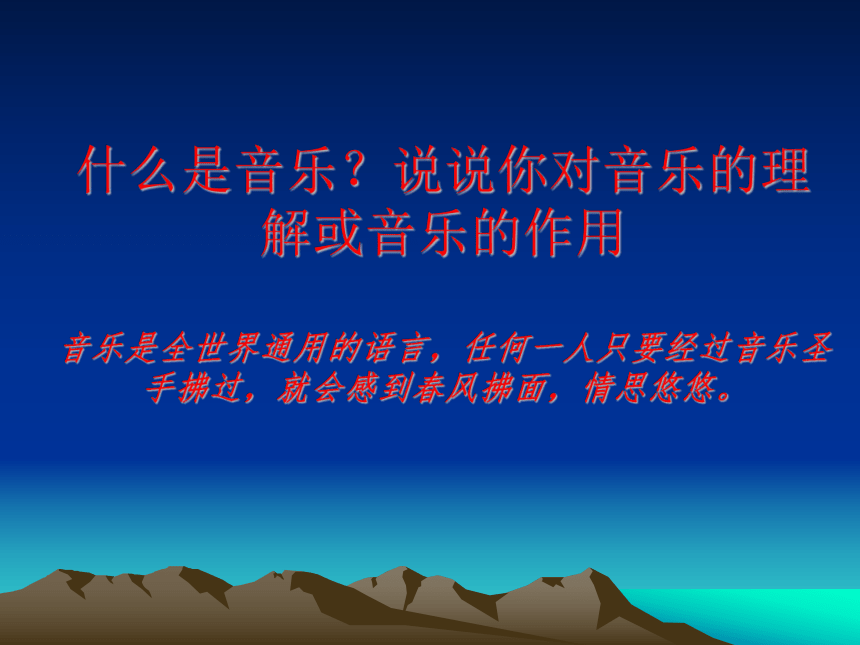 什么是音乐？说说你对音乐的理解或音乐的作用

音乐是全世界通用的语言，任何一人只要经过音乐圣手拂过，就会感到春风拂面，情思悠悠。